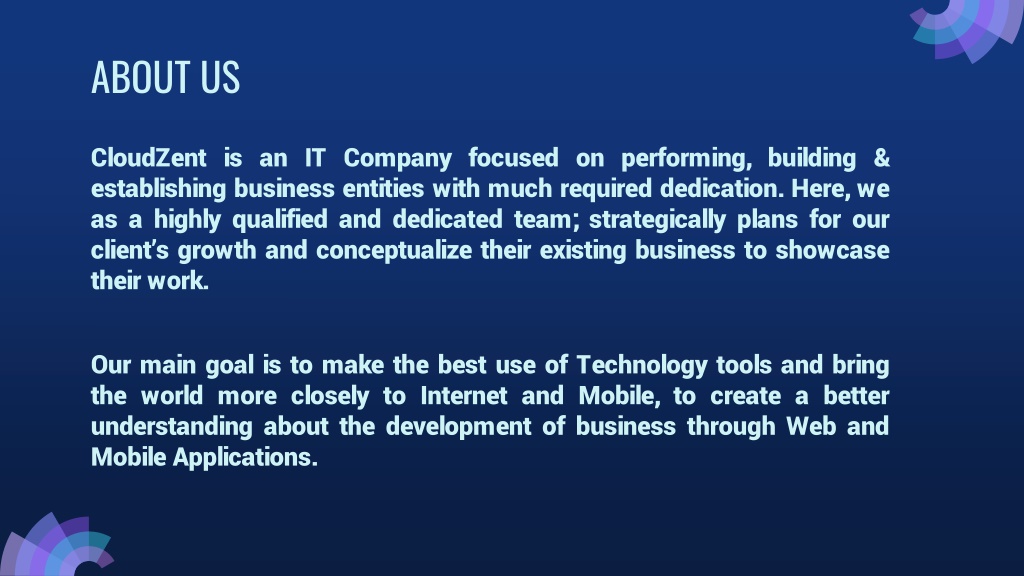 ABOUT US

CloudZent is an IT Company focused on performing, building & establishing business entities with much required dedication. Here, we as a highly qualified and dedicated team; strategically plans for our client's growth and conceptualize their existing business to showcase their work.

Our main goal is to make the best use of Technology tools and bring the world more closely to Internet and Mobile, to create a better understanding about the development of business through Web and Mobile Applications.